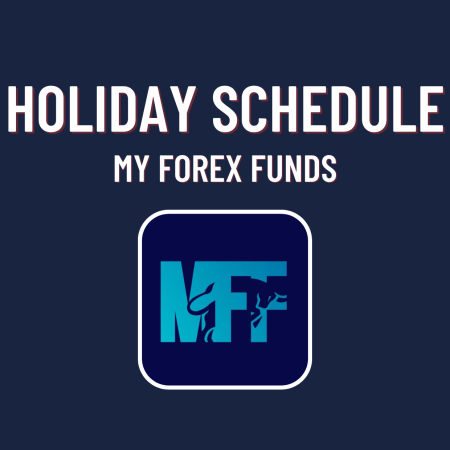 HOLIDAY SCHEDULE

MY FOREX FUNDS

MFF